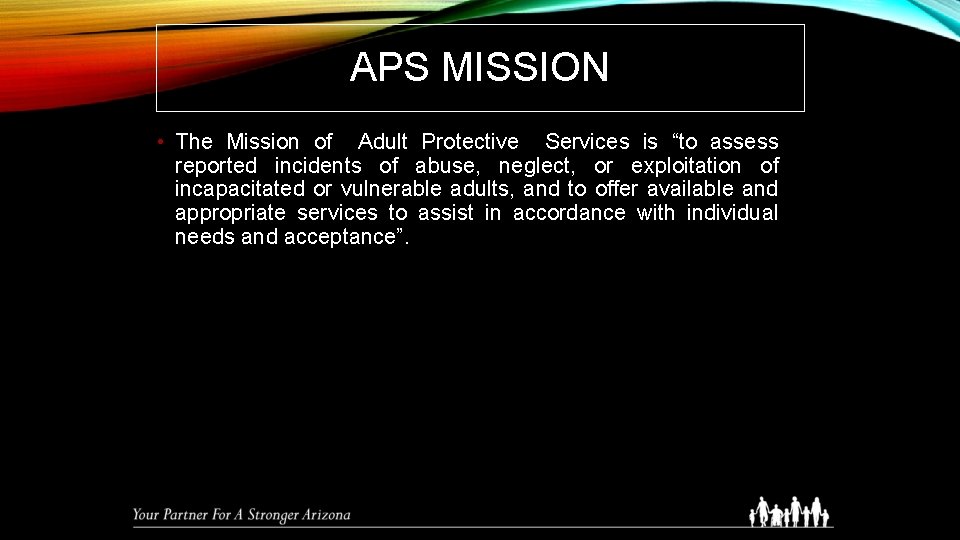 APS MISSION

• The Mission of Adult Protective Services is “to assess reported incidents of abuse, neglect, or exploitation of incapacitated or vulnerable adults, and to offer available and appropriate services to assist in accordance with individual needs and acceptance”.

Your Partner For A Stronger Arizona